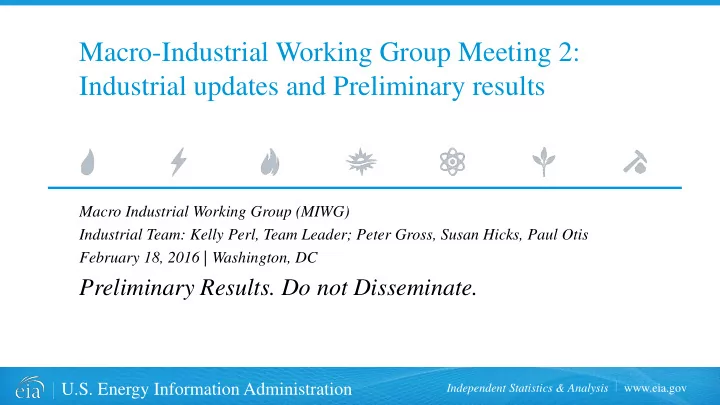 Macro-Industrial Working Group Meeting 2: Industrial updates and Preliminary results

Macro Industrial Working Group (MIWG)

Industrial Team: Kelly Perl, Team Leader; Peter Gross, Susan Hicks, Paul Otis

February 18, 2016 | Washington, DC

Preliminary Results. Do not Disseminate.

eia | U.S. Energy Information Administration

Independent Statistics & Analysis | www.eia.gov